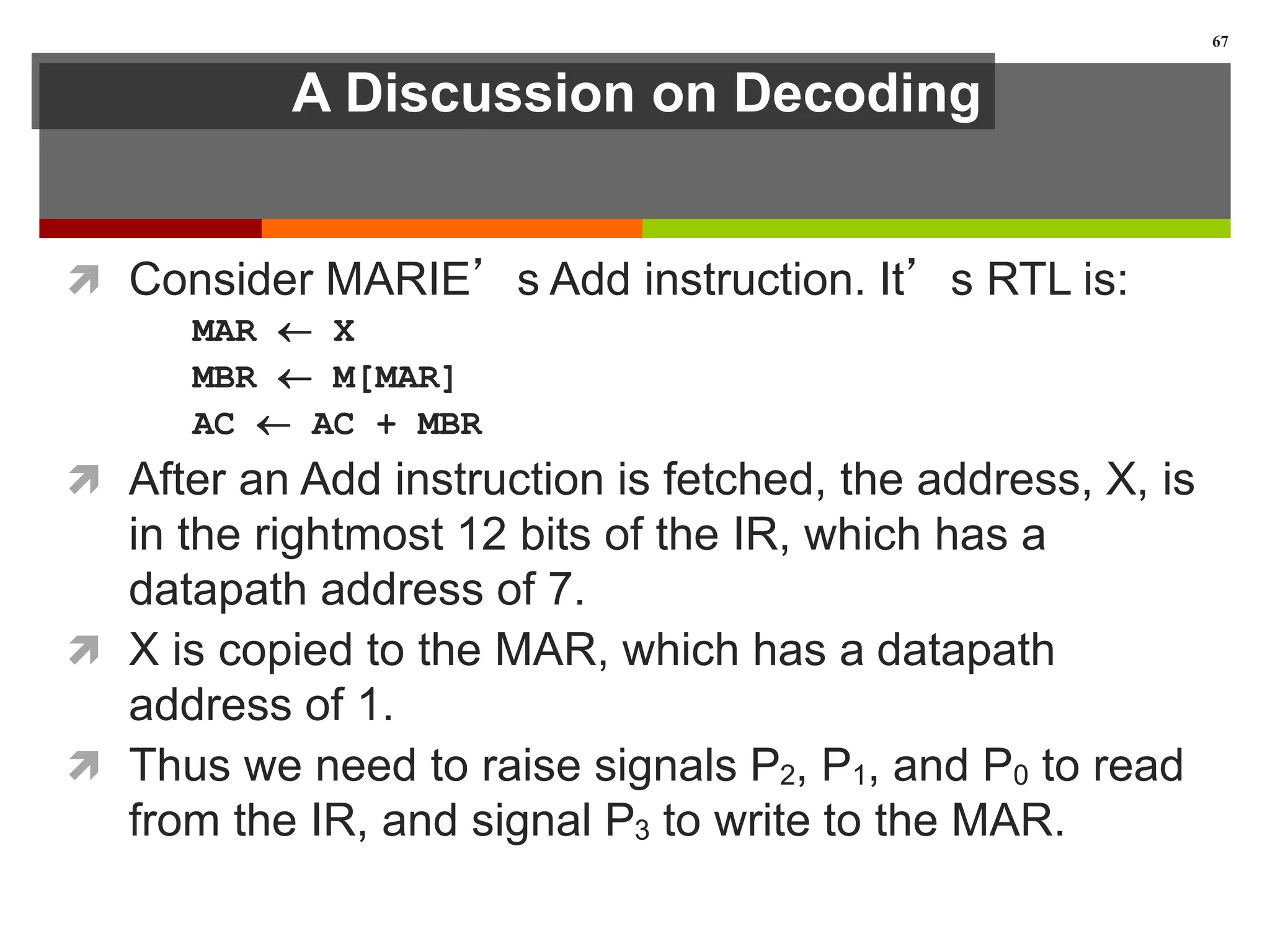 67

A Discussion on Decoding

Consider MARIE’s Add instruction. It’s RTL is:

MAR $\leftarrow$ X

MBR $\leftarrow$ M[MAR]

AC $\leftarrow$ AC + MBR

After an Add instruction is fetched, the address, X, is in the rightmost 12 bits of the IR, which has a datapath address of 7.

X is copied to the MAR, which has a datapath address of 1.

Thus we need to raise signals $P_2$, $P_1$, and $P_0$ to read from the IR, and signal $P_3$ to write to the MAR.